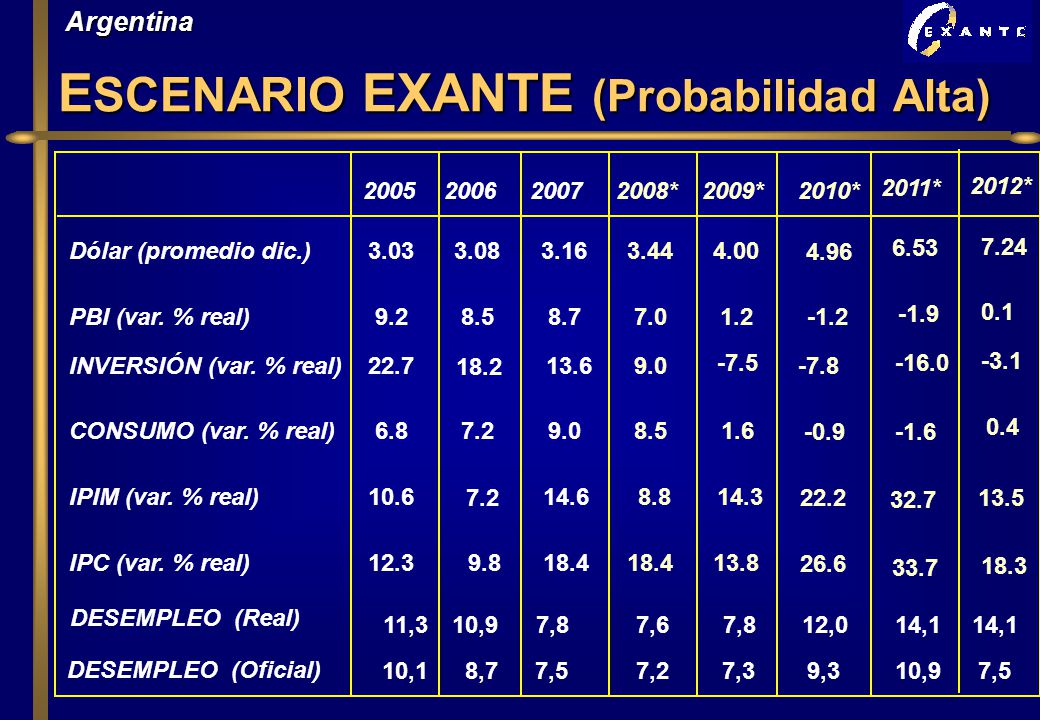 Argentina

EXANTE

ESCENARIO EXANTE (Probabilidad Alta)

| | 2005 | 2006 | 2007 | 2008* | 2009* | 2010* | 2011* | 2012* |
|---|---|---|---|---|---|---|---|---|
| Dólar (promedio dic.) | 3.03 | 3.08 | 3.16 | 3.44 | 4.00 | 4.96 | 6.53 | 7.24 |
| PBI (var. % real) | 9.2 | 8.5 | 8.7 | 7.0 | 1.2 | -1.2 | -1.9 | 0.1 |
| INVERSIÓN (var. % real) | 22.7 | 18.2 | 13.6 | 9.0 | -7.5 | -7.8 | -16.0 | -3.1 |
| CONSUMO (var. % real) | 6.8 | 7.2 | 9.0 | 8.5 | 1.6 | -0.9 | -1.6 | 0.4 |
| IPIM (var. % real) | 10.6 | 7.2 | 14.6 | 8.8 | 14.3 | 22.2 | 32.7 | 13.5 |
| IPC (var. % real) | 12.3 | 9.8 | 18.4 | 18.4 | 13.8 | 26.6 | 33.7 | 18.3 |
| DESEMPLEO (Real) | 11,3 | 10,9 | 7,8 | 7,6 | 7,8 | 12,0 | 14,1 | 14,1 |
| DESEMPLEO (Oficial) | 10,1 | 8,7 | 7,5 | 7,2 | 7,3 | 9,3 | 10,9 | 7,5 |